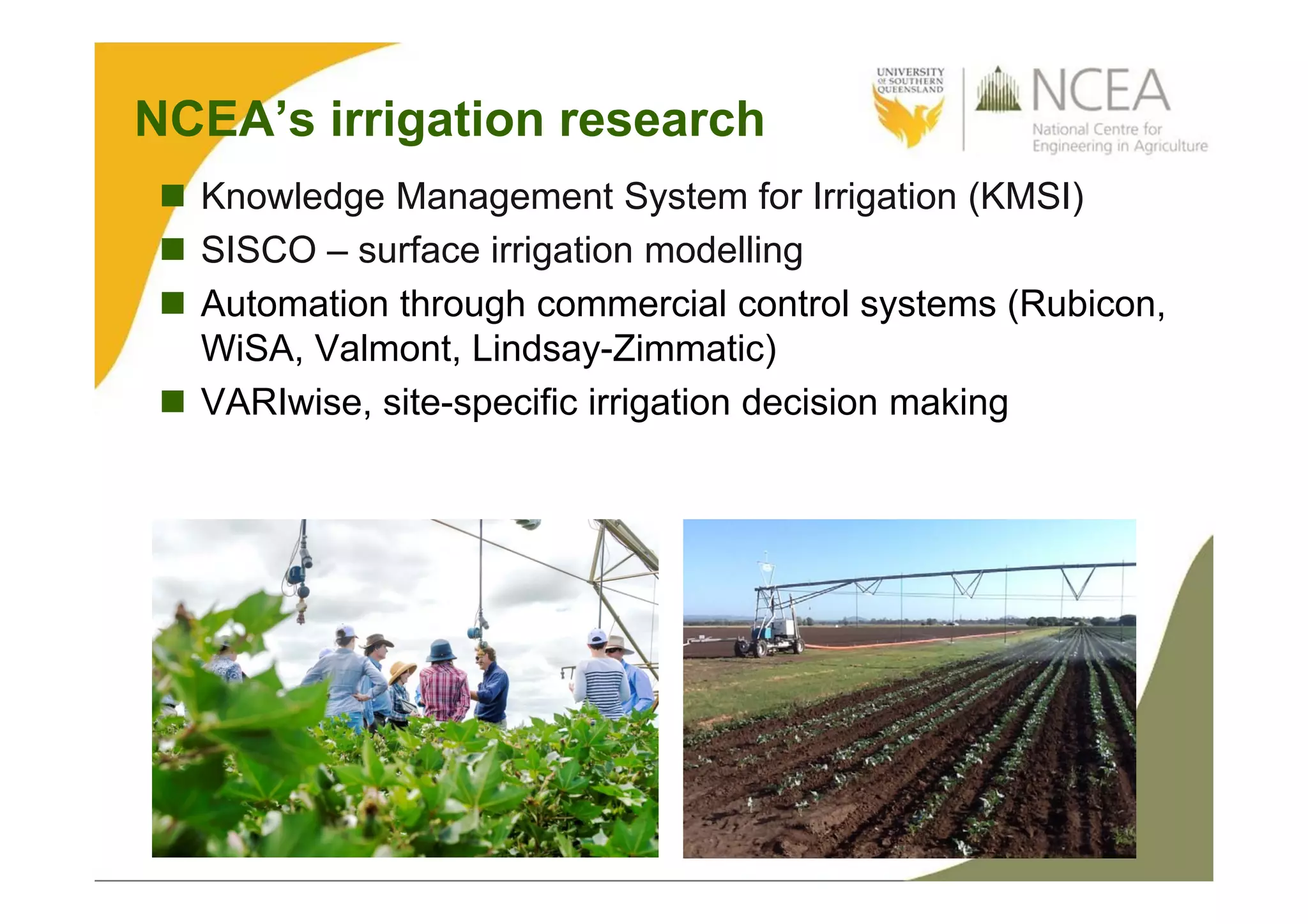 NCEA's irrigation research

UNIVERSITY OF SOUTHERN QUEENSLAND

NCEA
National Centre for Engineering in Agriculture

■ Knowledge Management System for Irrigation (KMSI)
■ SISCO – surface irrigation modelling
■ Automation through commercial control systems (Rubicon, WiSA, Valmont, Lindsay-Zimmatic)
■ VARIwise, site-specific irrigation decision making